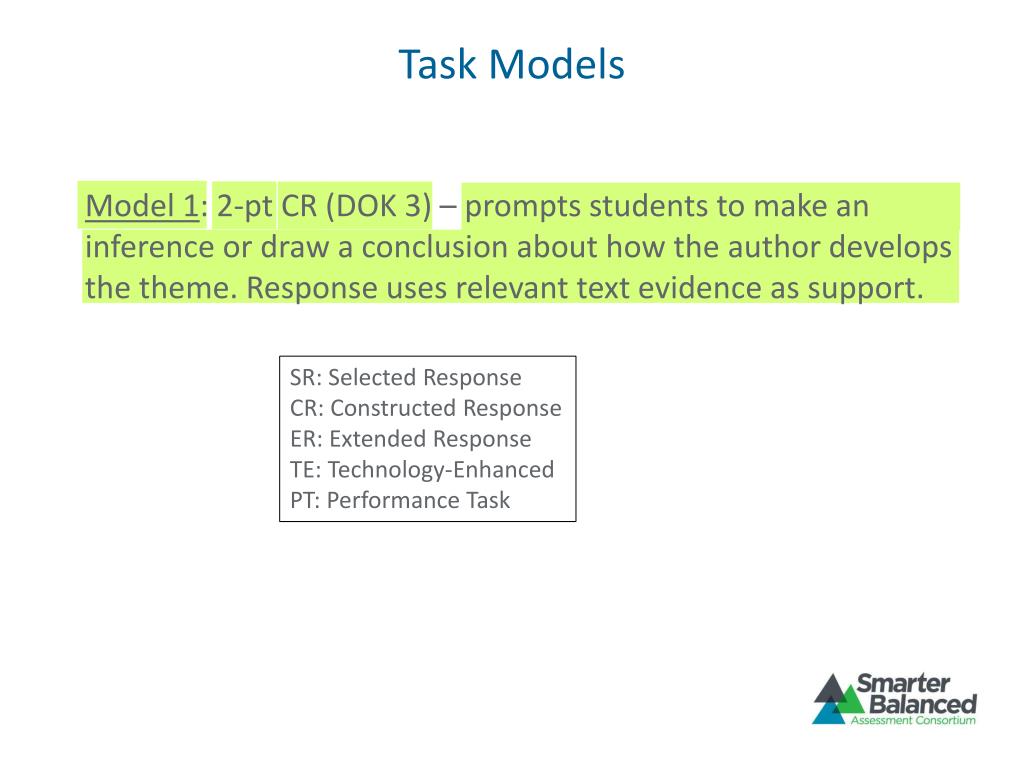 Task Models

Model 1: 2-pt CR (DOK 3) – prompts students to make an inference or draw a conclusion about how the author develops the theme. Response uses relevant text evidence as support.

SR: Selected Response
CR: Constructed Response
ER: Extended Response
TE: Technology-Enhanced
PT: Performance Task

Smarter Balanced Assessment Consortium